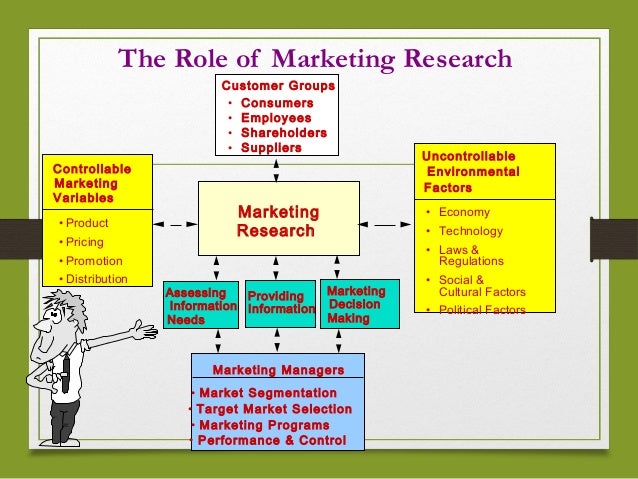 The Role of Marketing Research

Customer Groups
• Consumers
• Employees
• Shareholders
• Suppliers

Controllable Marketing Variables
• Product
• Pricing
• Promotion
• Distribution

Marketing Research

Uncontrollable Environmental Factors
• Economy
• Technology
• Laws & Regulations
• Social & Cultural Factors
• Political Factors

Assessing Information Needs

Providing Information

Marketing Decision Making

Marketing Managers
• Market Segmentation
• Target Market Selection
• Marketing Programs
• Performance & Control